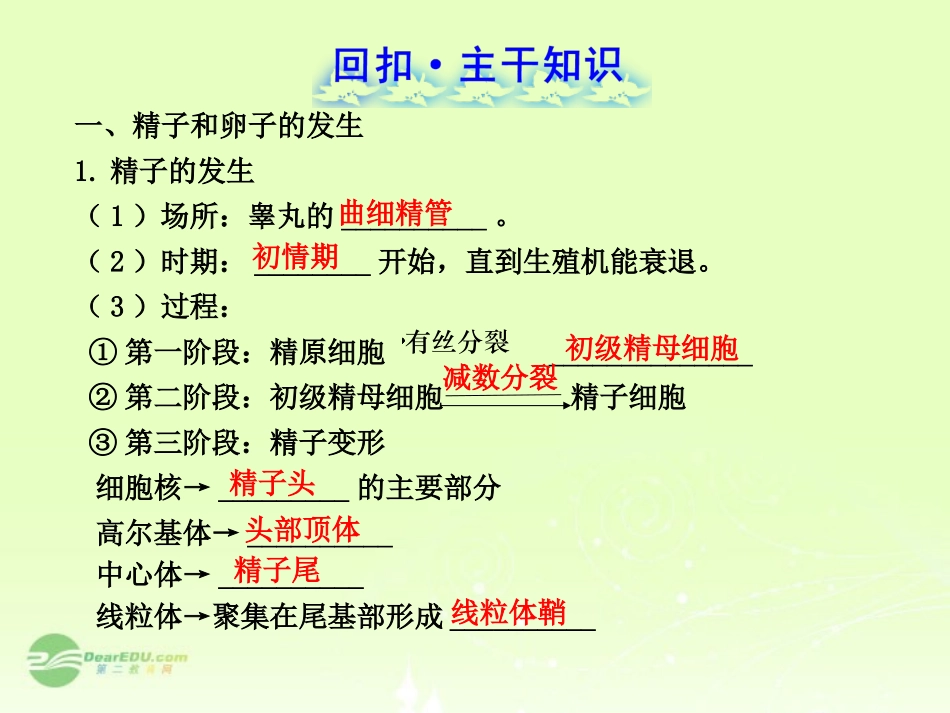 回扣·主干知识

一、精子和卵子的发生

1. 精子的发生

（1）场所：睾丸的 曲细精管 。

（2）时期： 初情期 开始，直到生殖机能衰退。

（3）过程：

① 第一阶段：精原细胞 有丝分裂 初级精母细胞

② 第二阶段：初级精母细胞 减数分裂 → 精子细胞

③ 第三阶段：精子变形

细胞核→ 精子头 的主要部分

高尔基体→ 头部顶体

中心体→ 精子尾

线粒体→聚集在尾基部形成 线粒体鞘

DearEDU.com 第二教育网